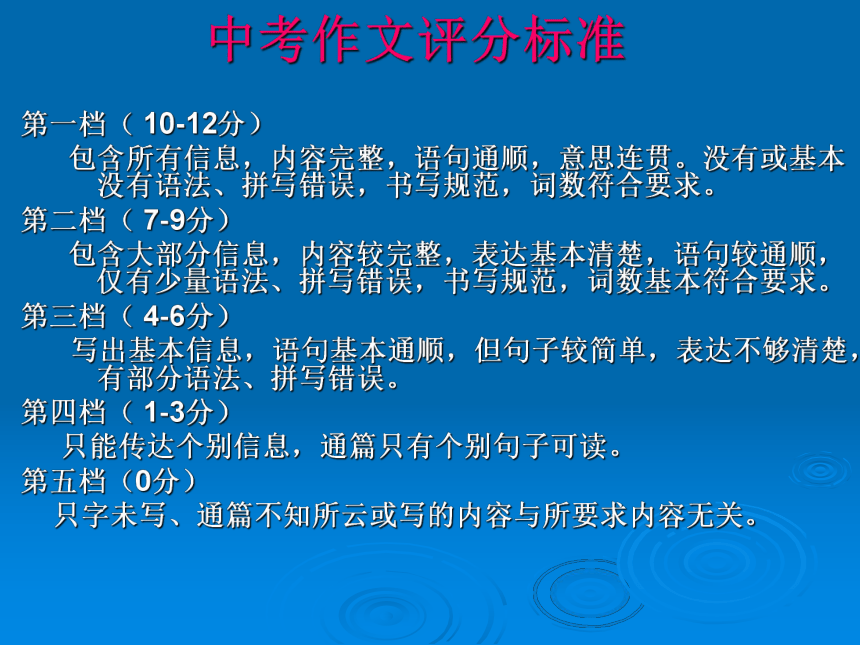 中考作文评分标准

第一档（ 10-12分）

包含所有信息，内容完整，语句通顺，意思连贯。没有或基本没有语法、拼写错误，书写规范，词数符合要求。

第二档（ 7-9分）

包含大部分信息，内容较完整，表达基本清楚，语句较通顺，仅有少量语法、拼写错误，书写规范，词数基本符合要求。

第三档（ 4-6分）

写出基本信息，语句基本通顺，但句子较简单，表达不够清楚，有部分语法、拼写错误。

第四档（ 1-3分）

只能传达个别信息，通篇只有个别句子可读。

第五档（0分）

只字未写、通篇不知所云或写的内容与所要求内容无关。